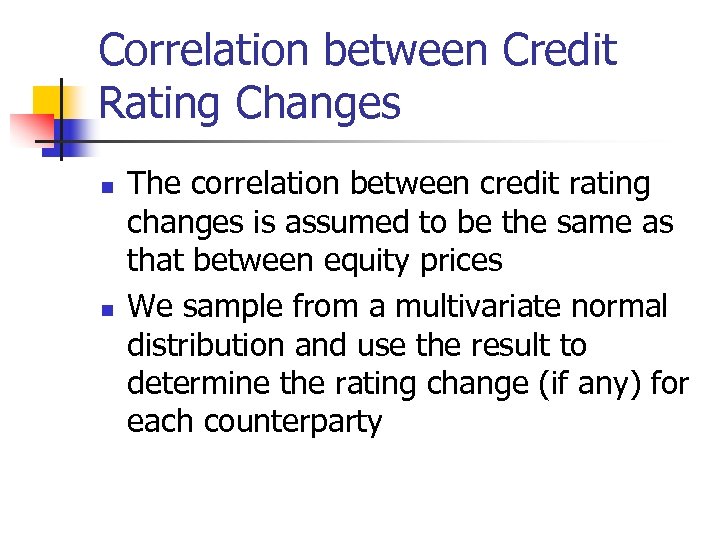 Correlation between Credit Rating Changes

- The correlation between credit rating changes is assumed to be the same as that between equity prices
- We sample from a multivariate normal distribution and use the result to determine the rating change (if any) for each counterparty